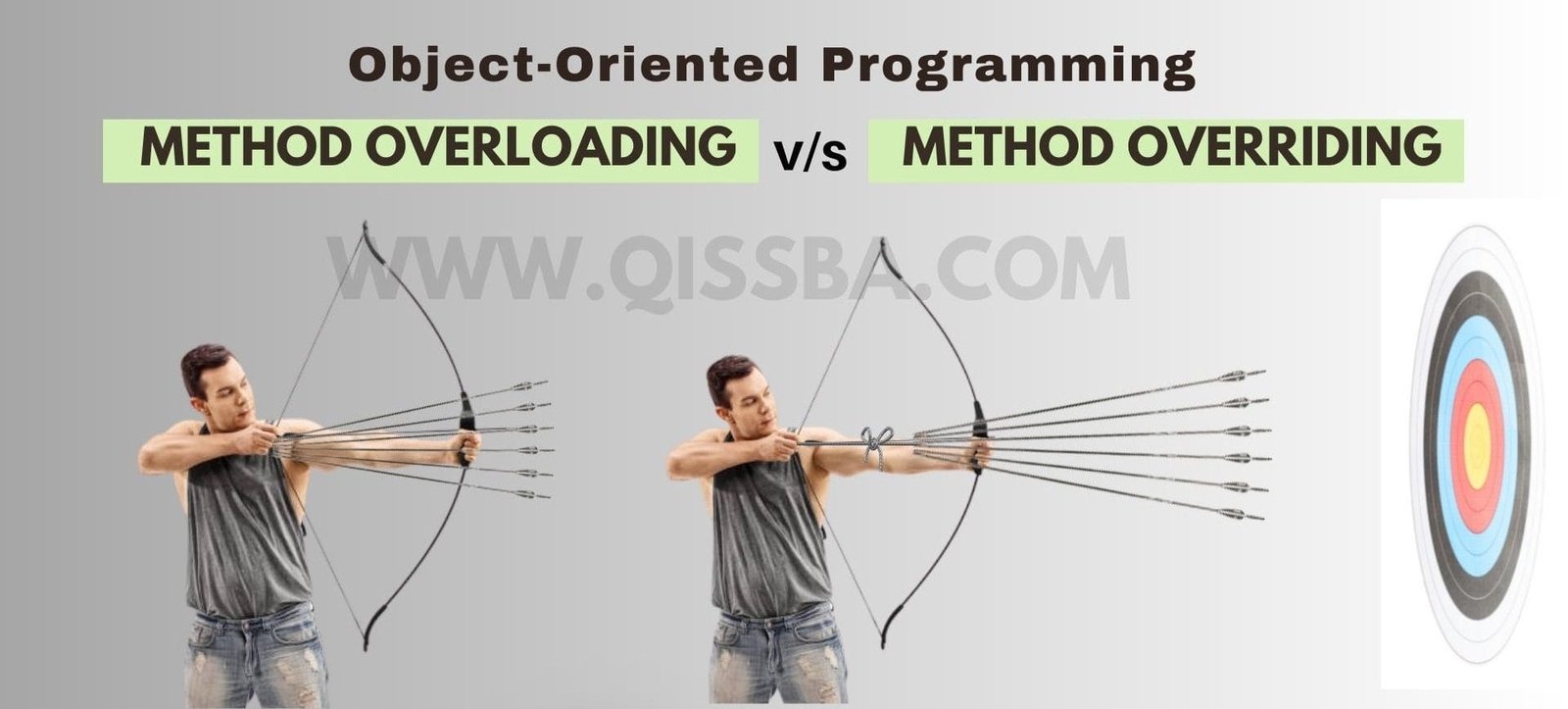 Object-Oriented Programming

METHOD OVERLOADING v/s METHOD OVERRIDING

WWW.QISSBA.COM